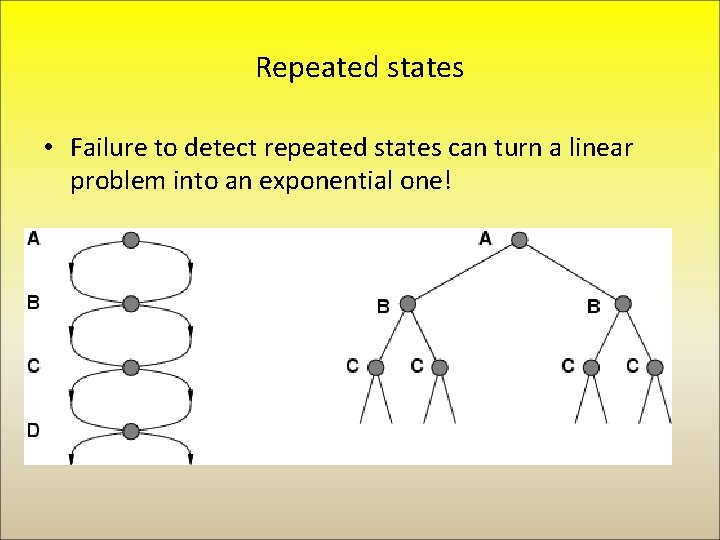 Repeated states

• Failure to detect repeated states can turn a linear problem into an exponential one!

A
B
C
D

A
B
B
C
C
C
C